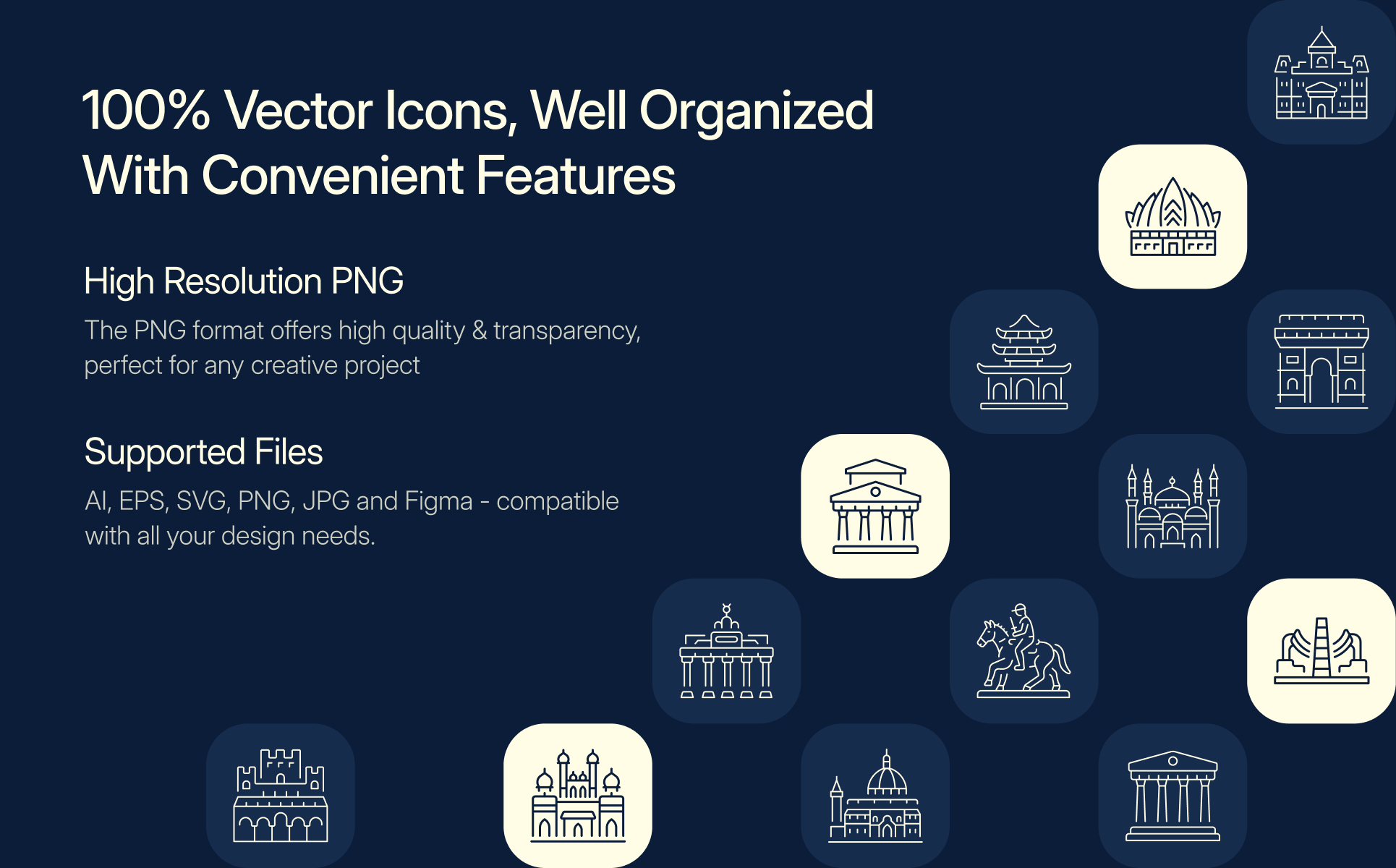 100% Vector Icons, Well Organized With Convenient Features

High Resolution PNG

The PNG format offers high quality & transparency, perfect for any creative project

Supported Files

AI, EPS, SVG, PNG, JPG and Figma - compatible with all your design needs.